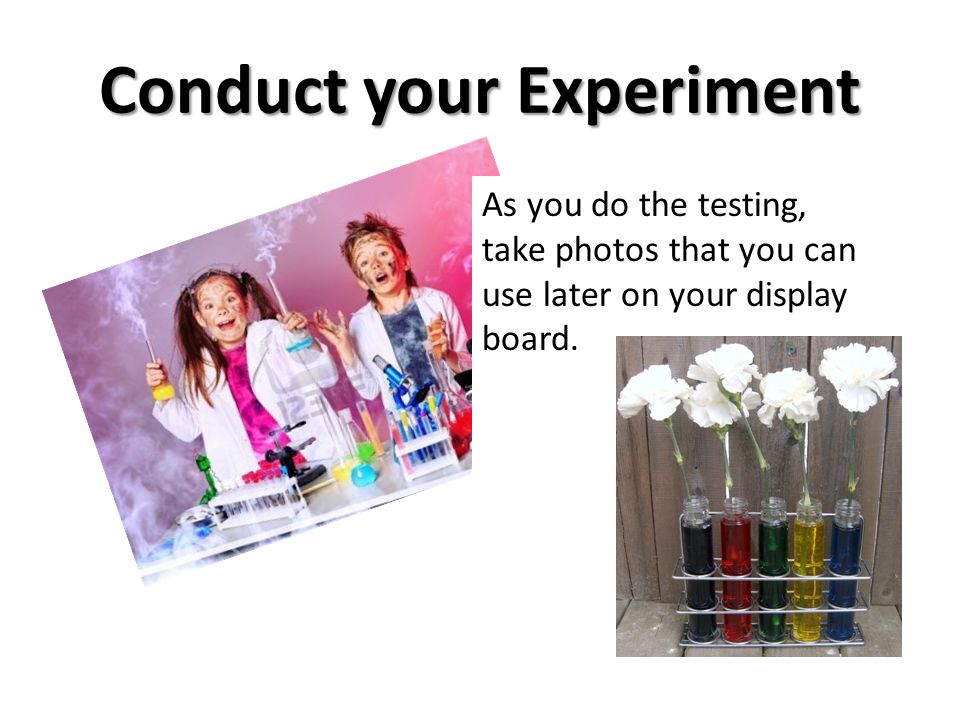 Conduct your Experiment

As you do the testing, take photos that you can use later on your display board.